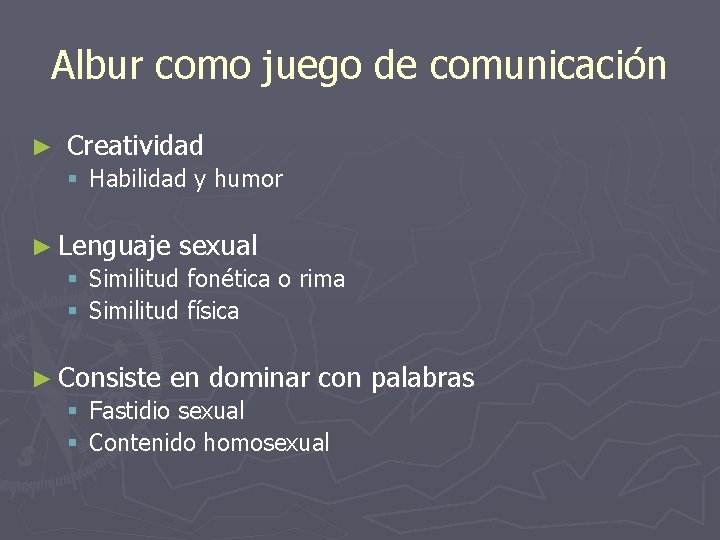 Albur como juego de comunicación

► Creatividad
 ▪ Habilidad y humor

► Lenguaje sexual
 ▪ Similitud fonética o rima
 ▪ Similitud física

► Consiste en dominar con palabras
 ▪ Fastidio sexual
 ▪ Contenido homosexual